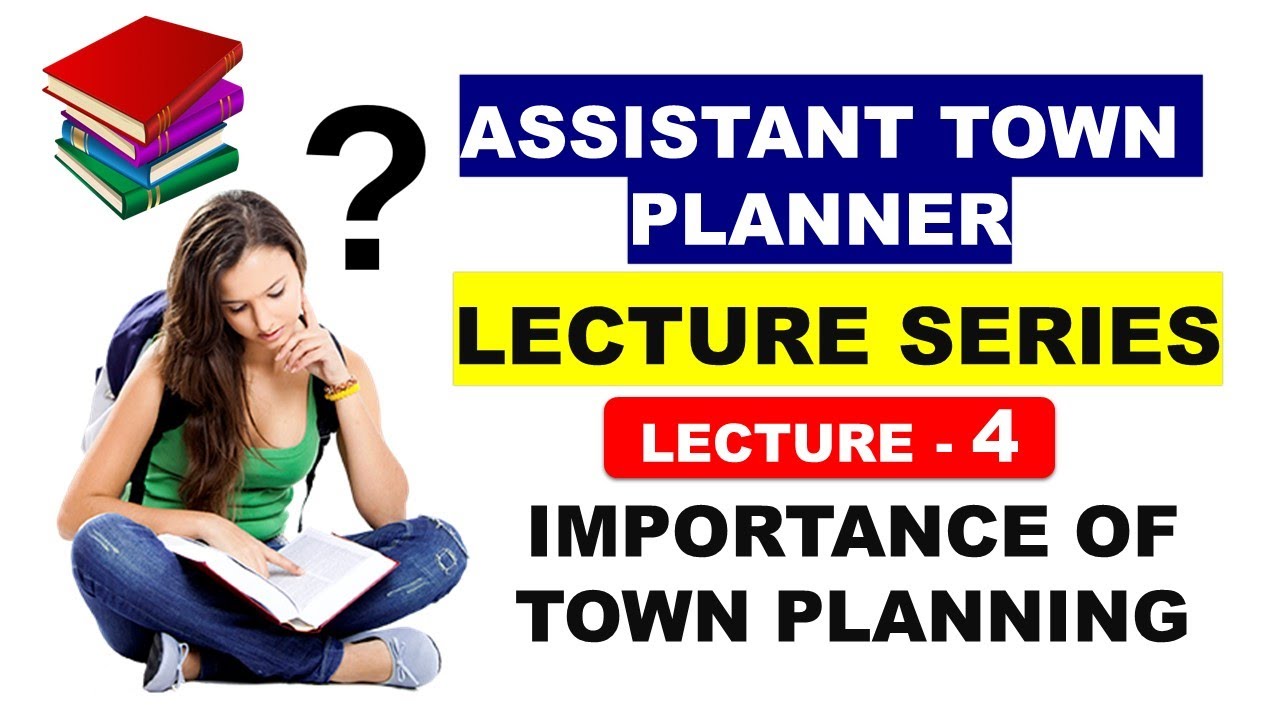 ?

ASSISTANT TOWN PLANNER

LECTURE SERIES

LECTURE - 4

IMPORTANCE OF TOWN PLANNING